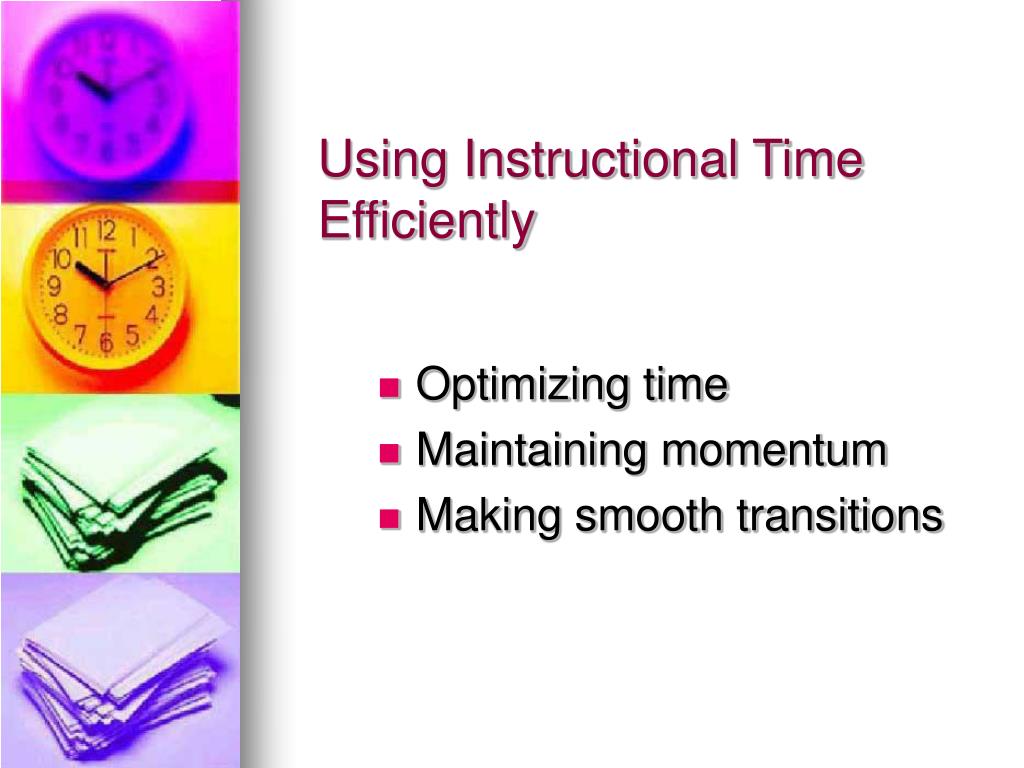 Using Instructional Time Efficiently

- Optimizing time
- Maintaining momentum
- Making smooth transitions